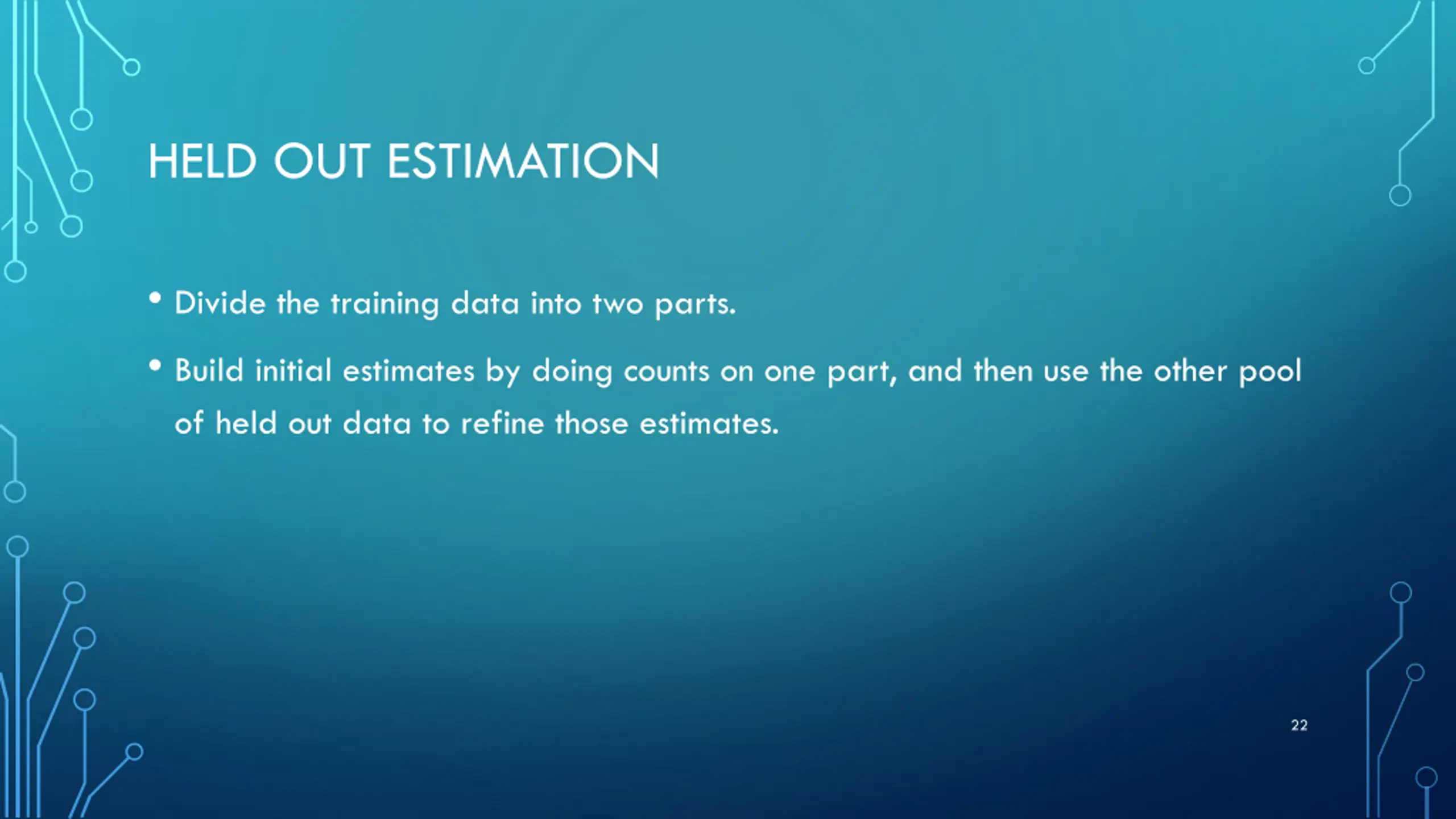 HELD OUT ESTIMATION

• Divide the training data into two parts.

• Build initial estimates by doing counts on one part, and then use the other pool of held out data to refine those estimates.

22